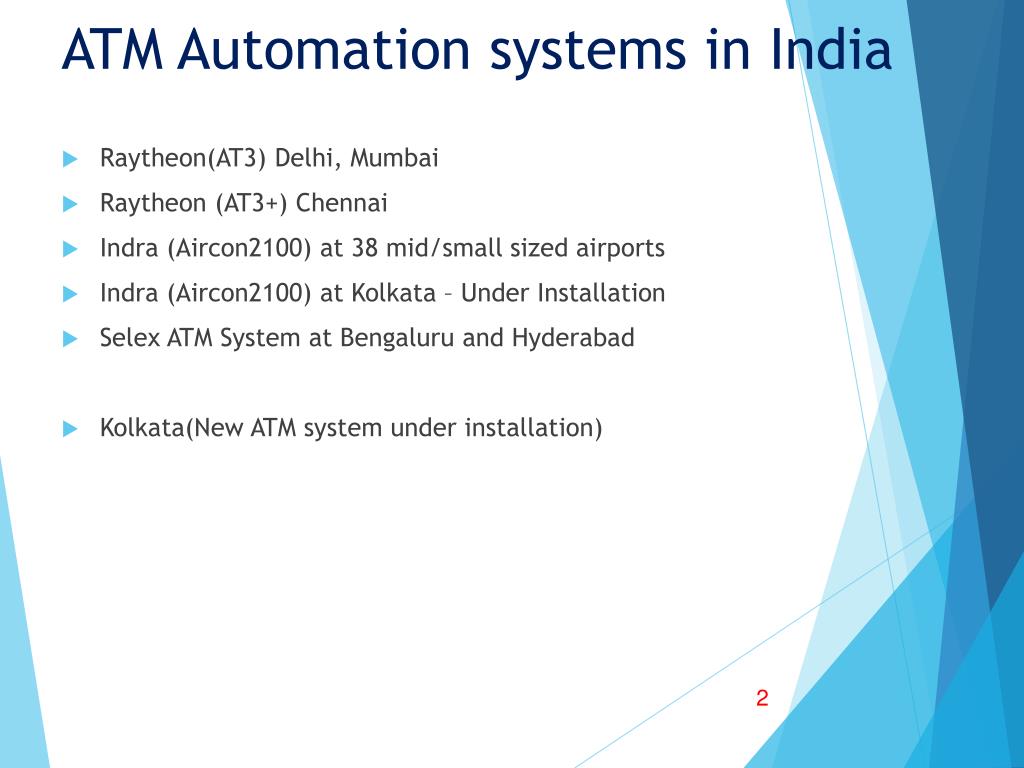 ATM Automation systems in India

Raytheon(AT3) Delhi, Mumbai

Raytheon (AT3+) Chennai

Indra (Aircon2100) at 38 mid/small sized airports

Indra (Aircon2100) at Kolkata – Under Installation

Selex ATM System at Bengaluru and Hyderabad

Kolkata(New ATM system under installation)

2